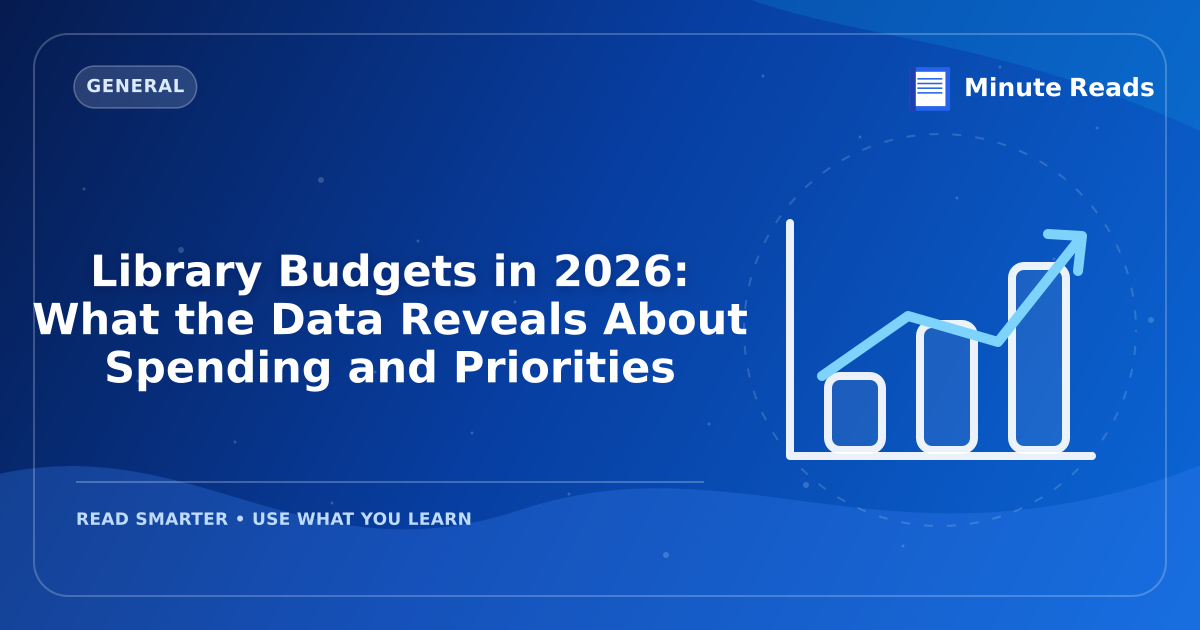 GENERAL

Minute Reads

Library Budgets in 2026: What the Data Reveals About Spending and Priorities

READ SMARTER • USE WHAT YOU LEARN